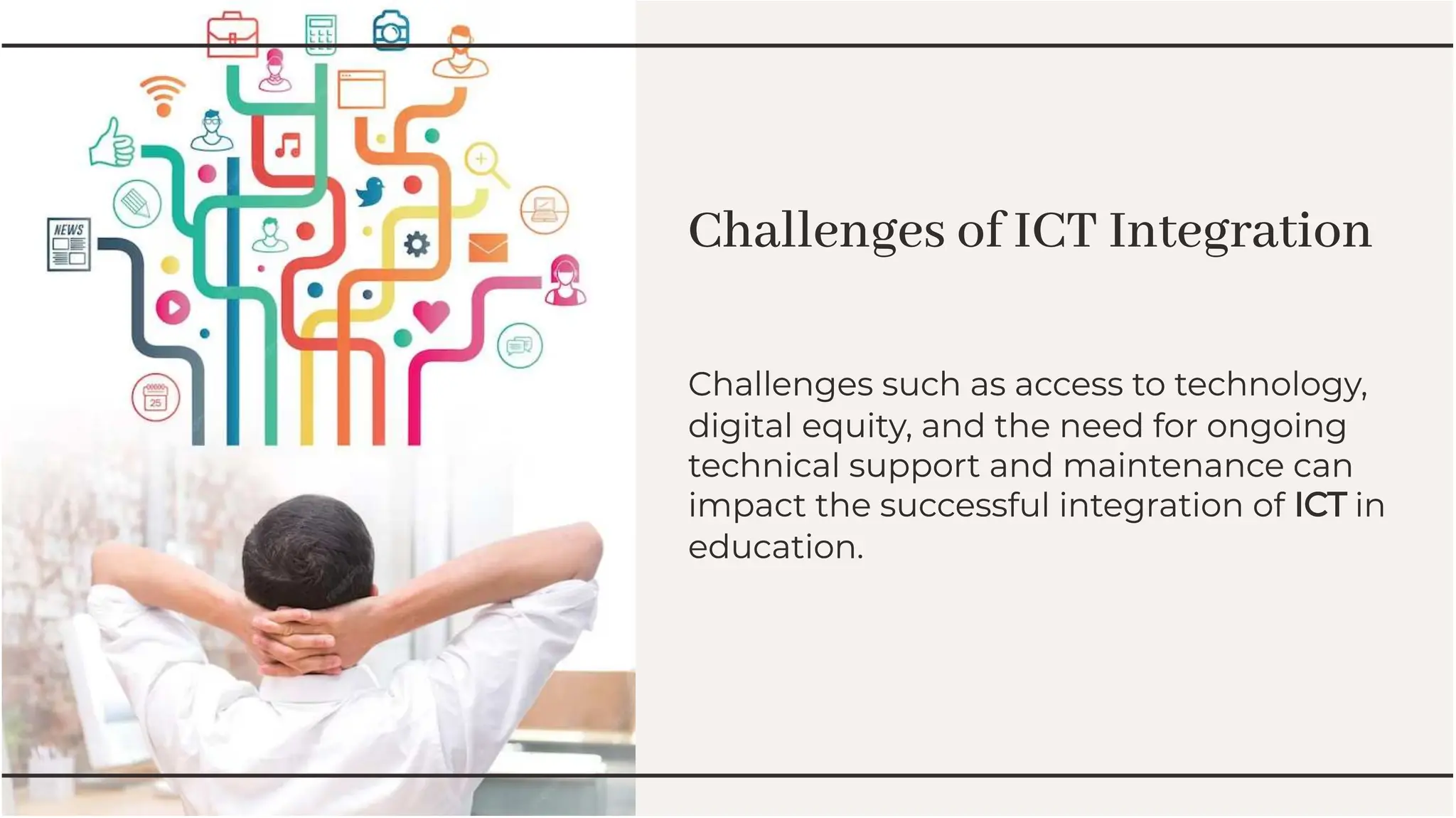 NEWS

25

Challenges of ICT Integration

Challenges such as access to technology, digital equity, and the need for ongoing technical support and maintenance can impact the successful integration of ICT in education.